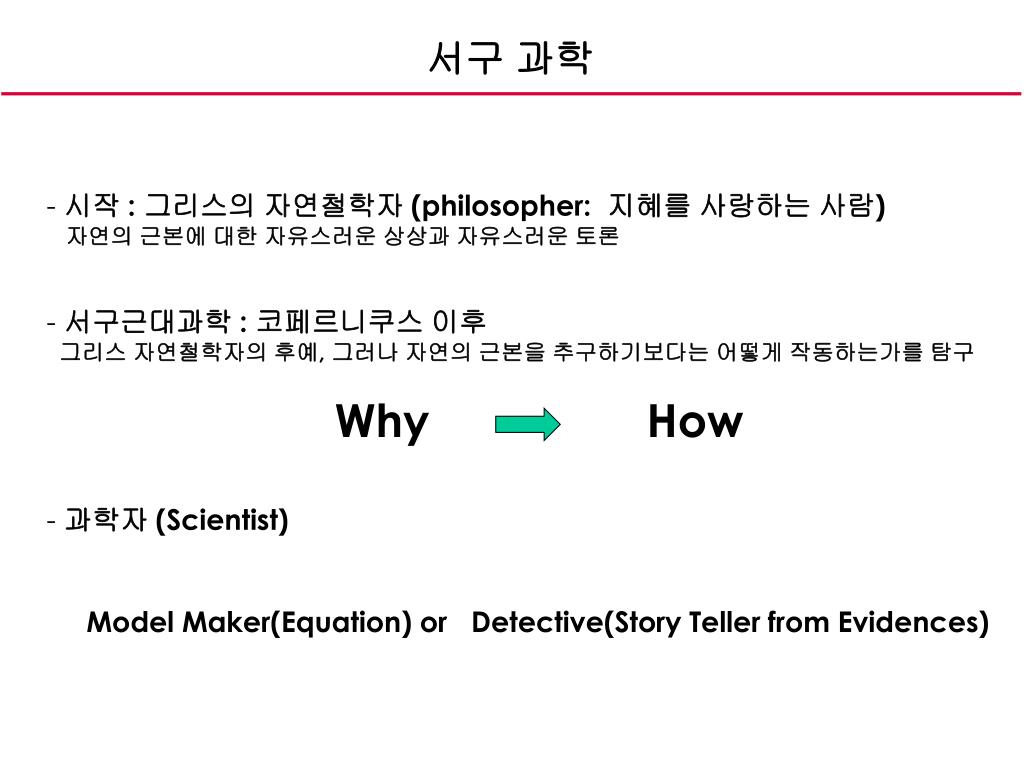 서구 과학

- 시작 : 그리스의 자연철학자 (philosopher: 지혜를 사랑하는 사람)
자연의 근본에 대한 자유스러운 상상과 자유스러운 토론

- 서구근대과학 : 코페르니쿠스 이후
그리스 자연철학자의 후예, 그러나 자연의 근본을 추구하기보다는 어떻게 작동하는가를 탐구

Why How

- 과학자 (Scientist)

Model Maker(Equation) or Detective(Story Teller from Evidences)